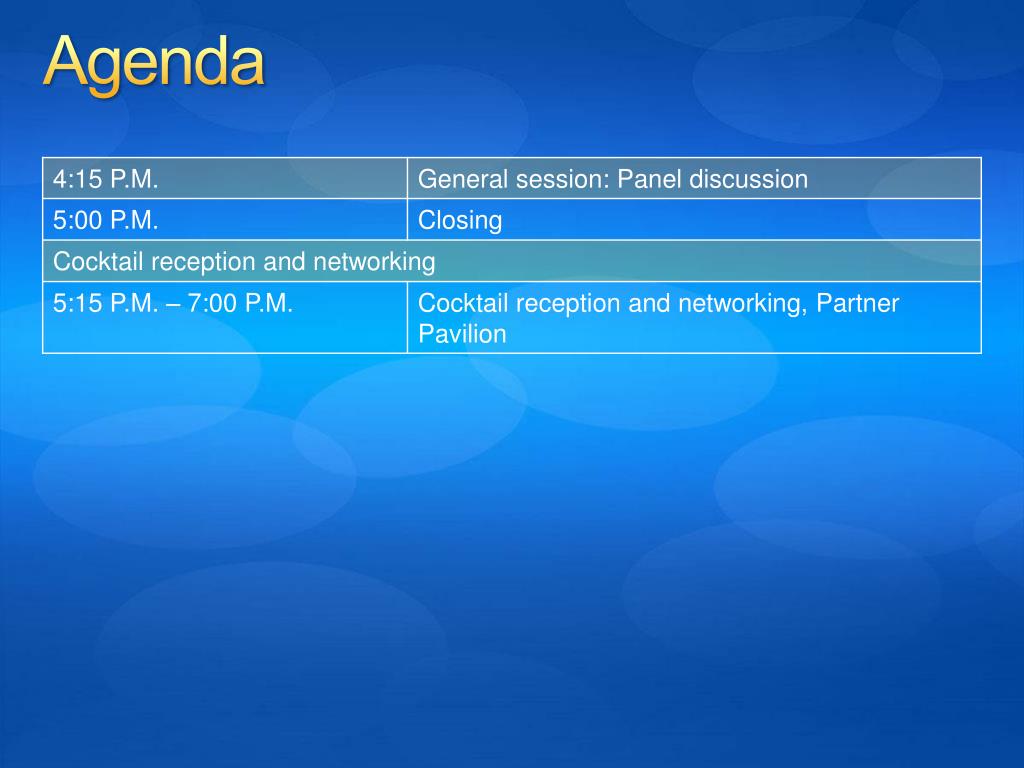 Agenda

| 4:15 P.M. | General session: Panel discussion |
|---|---|
| 5:00 P.M. | Closing |
| Cocktail reception and networking | |
| 5:15 P.M. – 7:00 P.M. | Cocktail reception and networking, Partner Pavilion |